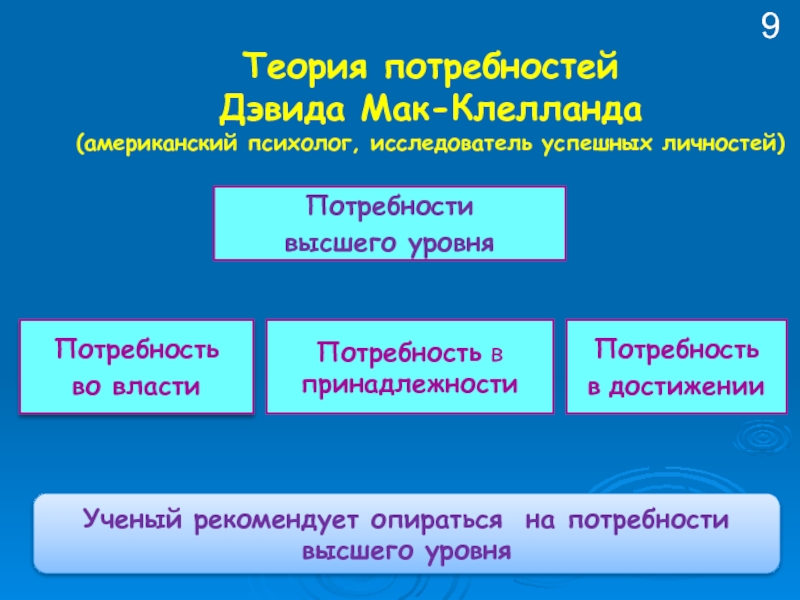 9

Теория потребностей
Дэвида Мак-Клелланда
(американский психолог, исследователь успешных личностей)

Потребности высшего уровня

Потребность во власти

Потребность в принадлежности

Потребность в достижении

Ученый рекомендует опираться на потребности высшего уровня